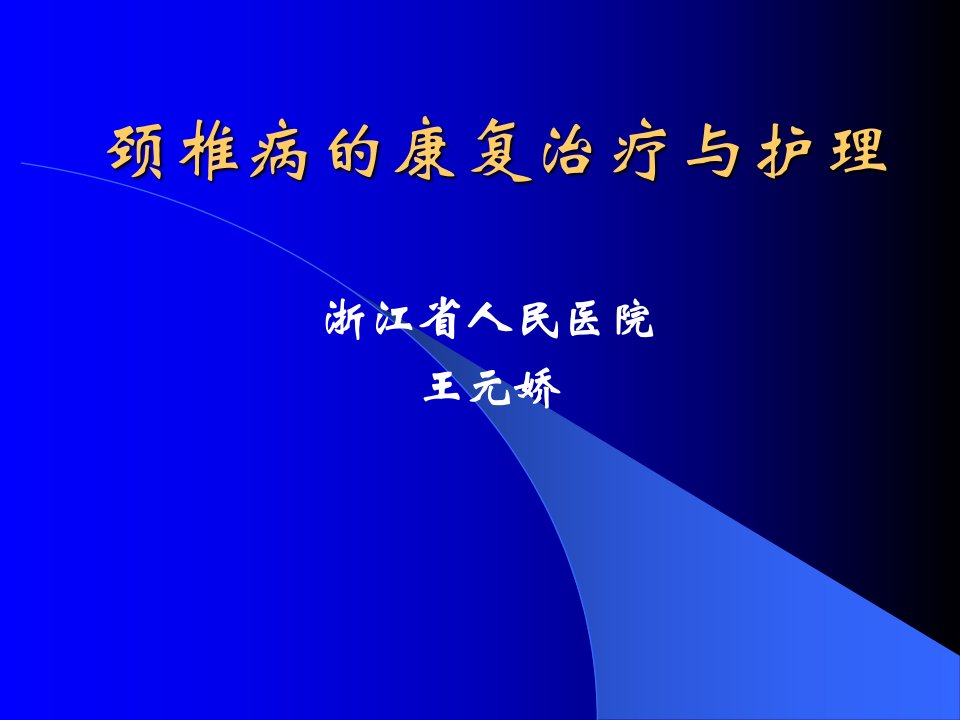 颈椎病的康复治疗与护理

浙江省人民医院

王元娇